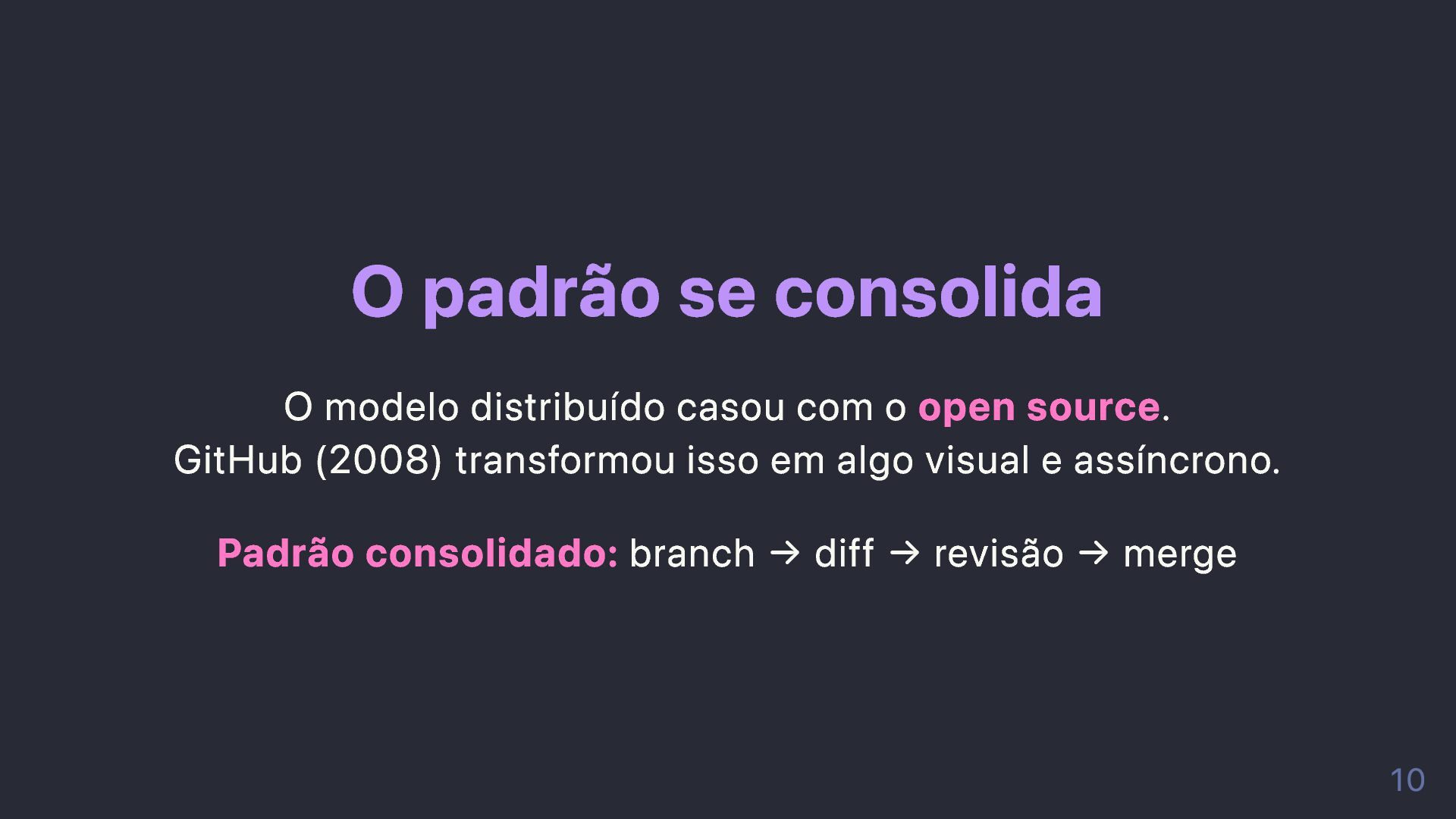 O padrão se consolida

O modelo distribuído casou com o open source.
GitHub (2008) transformou isso em algo visual e assíncrono.

Padrão consolidado: branch → diff → revisão → merge

10